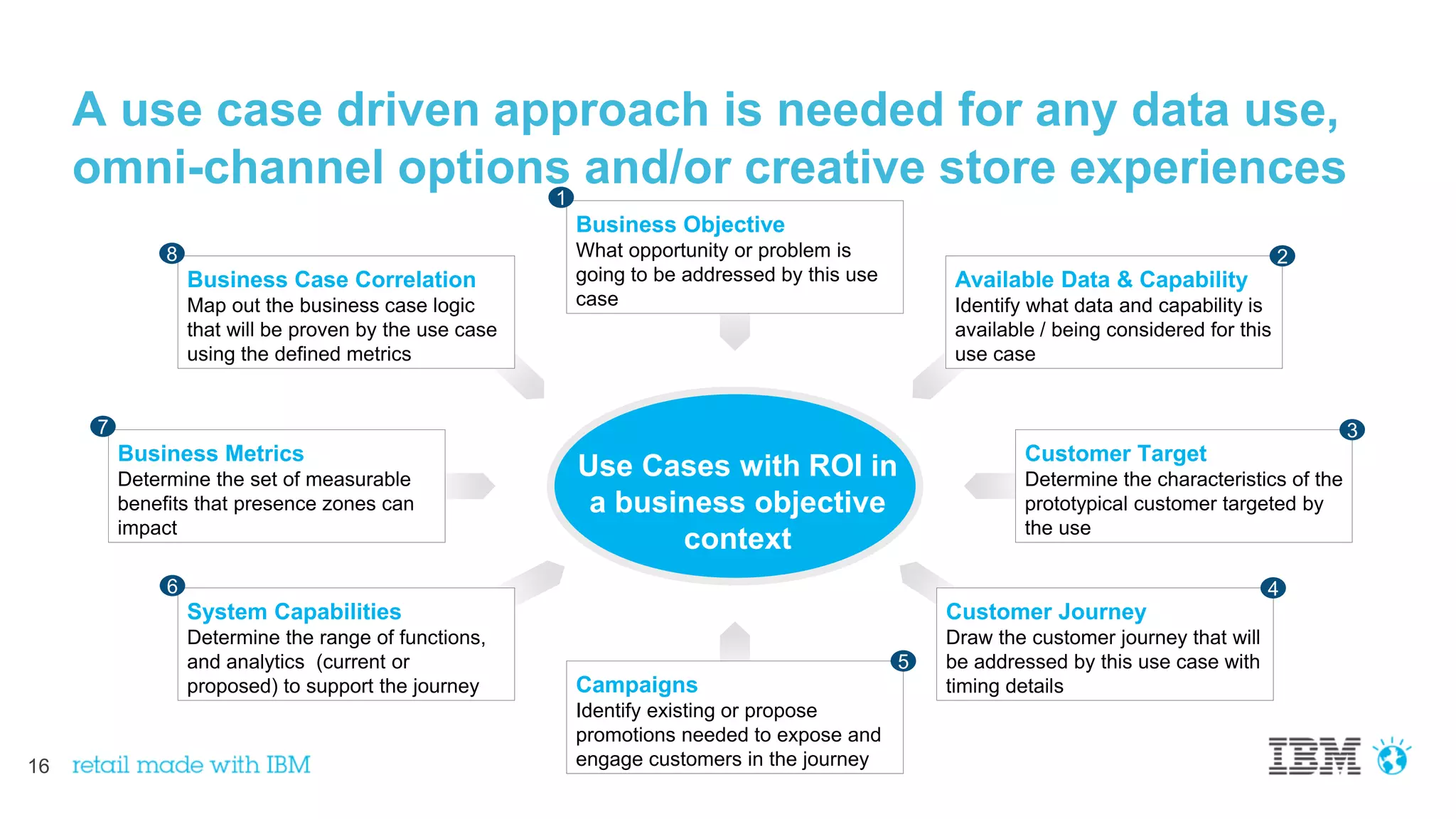 A use case driven approach is needed for any data use, omni-channel options and/or creative store experiences

1
Business Objective
What opportunity or problem is going to be addressed by this use case

2
Available Data & Capability
Identify what data and capability is available / being considered for this use case

3
Customer Target
Determine the characteristics of the prototypical customer targeted by the use

4
Customer Journey
Draw the customer journey that will be addressed by this use case with timing details

5
Campaigns
Identify existing or propose promotions needed to expose and engage customers in the journey

6
System Capabilities
Determine the range of functions, and analytics (current or proposed) to support the journey

7
Business Metrics
Determine the set of measurable benefits that presence zones can impact

8
Business Case Correlation
Map out the business case logic that will be proven by the use case using the defined metrics

Use Cases with ROI in a business objective context

16 retail made with IBM

IBM